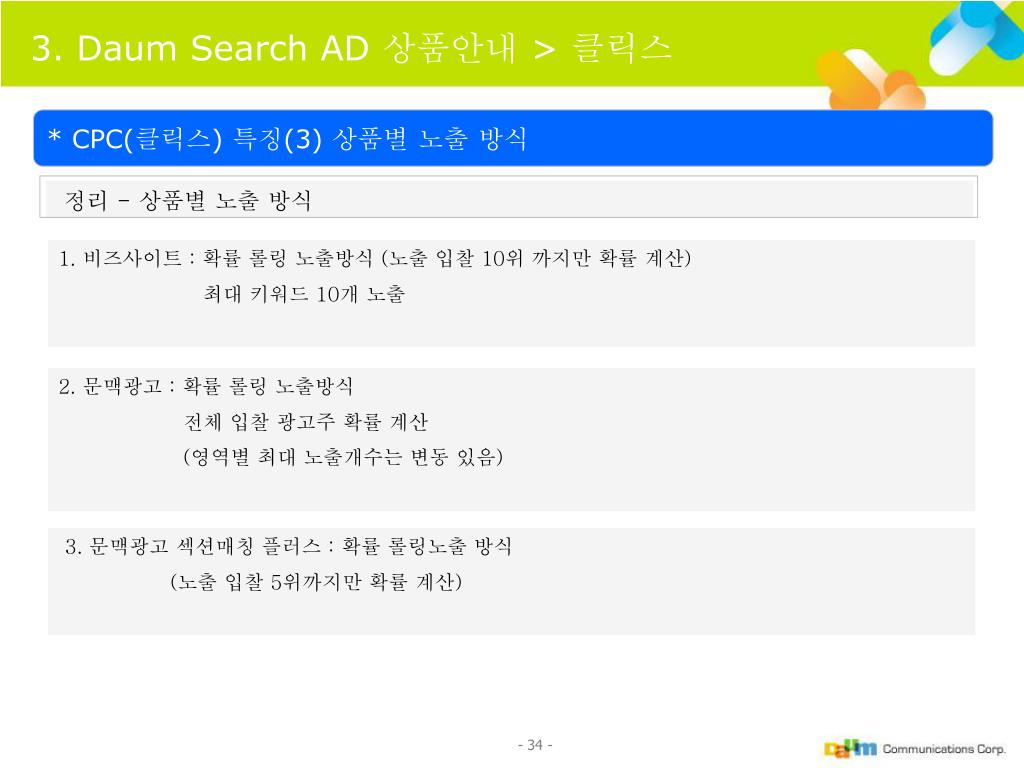 3. Daum Search AD 상품안내 > 클릭스

* CPC(클릭스) 특징(3) 상품별 노출 방식

정리 – 상품별 노출 방식

1. 비즈사이트 : 확률 롤링 노출방식 (노출 입찰 10위 까지만 확률 계산)
최대 키워드 10개 노출

2. 문맥광고 : 확률 롤링 노출방식
전체 입찰 광고주 확률 계산
(영역별 최대 노출개수는 변동 있음)

3. 문맥광고 섹션매칭 플러스 : 확률 롤링노출 방식
(노출 입찰 5위까지만 확률 계산)

- 34 -

Daum Communications Corp.